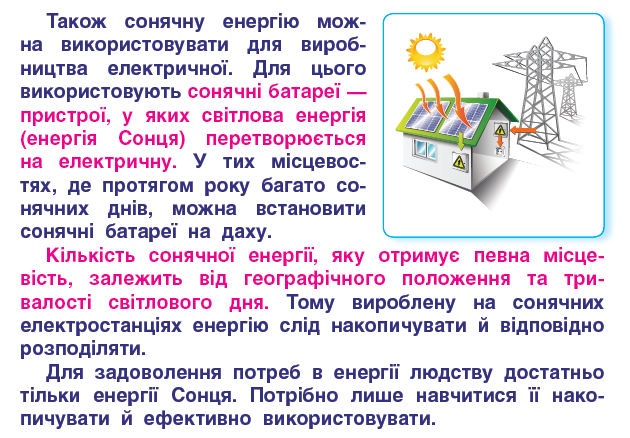 Також сонячну енергію можна використовувати для виробництва електричної. Для цього використовують сонячні батареї — пристрої, у яких світлова енергія (енергія Сонця) перетворюється на електричну. У тих місцевостях, де протягом року багато сонячних днів, можна встановити сонячні батареї на даху.

Кількість сонячної енергії, яку отримує певна місцевість, залежить від географічного положення та тривалості світлового дня. Тому вироблену на сонячних електростанціях енергію слід накопичувати й відповідно розподіляти.

Для задоволення потреб в енергії людству достатньо тільки енергії Сонця. Потрібно лише навчитися її накопичувати й ефективно використовувати.